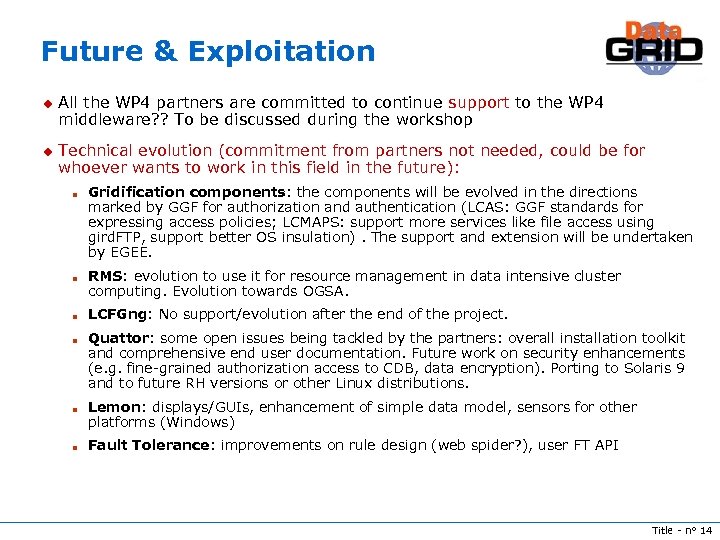 Future & Exploitation

Data GRID

All the WP4 partners are committed to continue support to the WP4 middleware?? To be discussed during the workshop

Technical evolution (commitment from partners not needed, could be for whoever wants to work in this field in the future):

Gridification components: the components will be evolved in the directions marked by GGF for authorization and authentication (LCAS: GGF standards for expressing access policies; LCMAPS: support more services like file access using girdFTP, support better OS insulation) . The support and extension will be undertaken by EGEE.

RMS: evolution to use it for resource management in data intensive cluster computing. Evolution towards OGSA.

LCFGng: No support/evolution after the end of the project.

Quattor: some open issues being tackled by the partners: overall installation toolkit and comprehensive end user documentation. Future work on security enhancements (e.g. fine-grained authorization access to CDB, data encryption). Porting to Solaris 9 and to future RH versions or other Linux distributions.

Lemon: displays/GUIs, enhancement of simple data model, sensors for other platforms (Windows)

Fault Tolerance: improvements on rule design (web spider?), user FT API

Title - n° 14